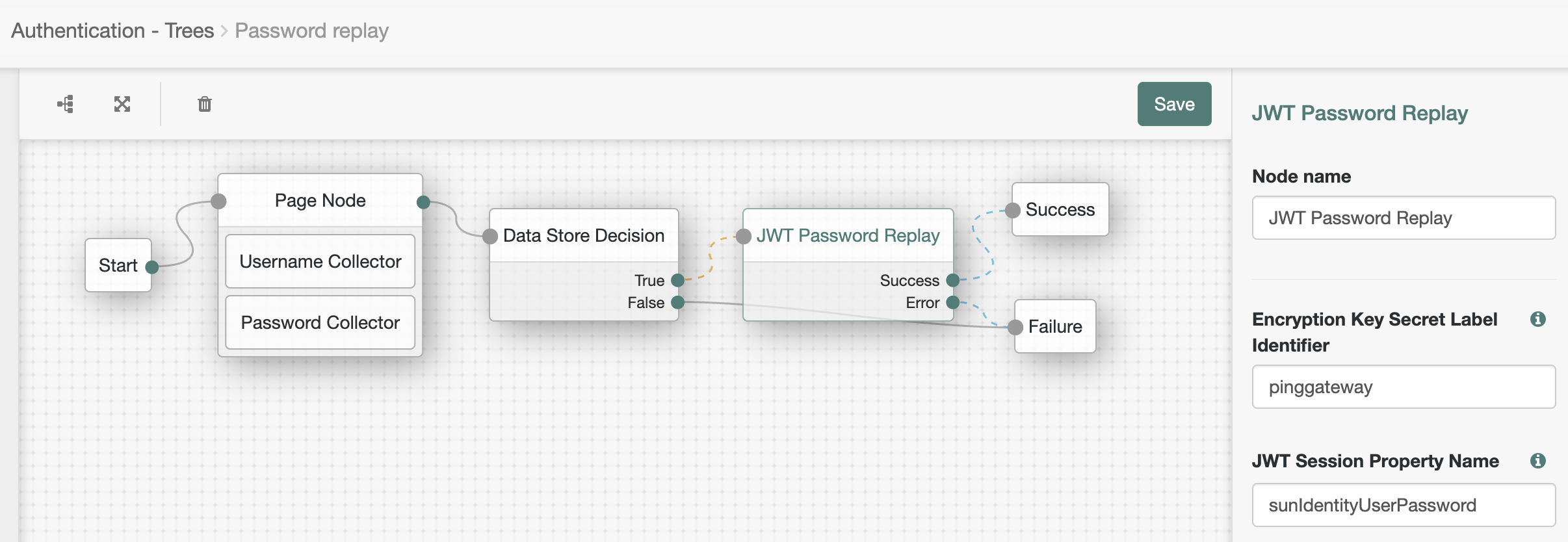 Authentication - Trees > Password replay

Save

Start

Page Node

Username Collector

Password Collector

Data Store Decision

True

False

JWT Password Replay

Success

Error

Success

Failure

JWT Password Replay

Node name

JWT Password Replay

Encryption Key Secret Label Identifier

pinggateway

JWT Session Property Name

sunIdentityUserPassword